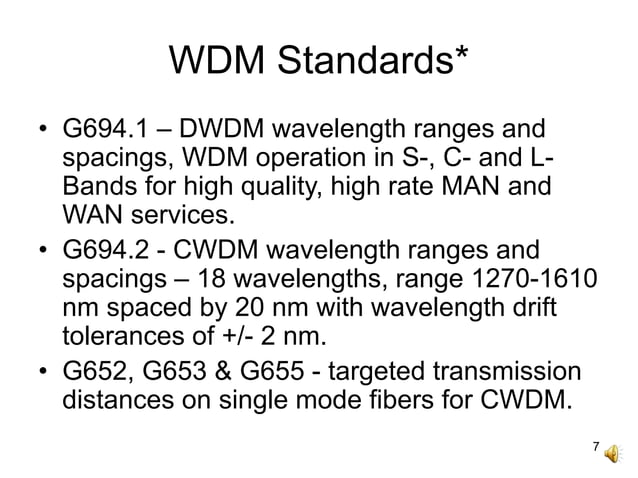 WDM Standards*

• G694.1 – DWDM wavelength ranges and spacings, WDM operation in S-, C- and L-Bands for high quality, high rate MAN and WAN services.

• G694.2 - CWDM wavelength ranges and spacings – 18 wavelengths, range 1270-1610 nm spaced by 20 nm with wavelength drift tolerances of +/- 2 nm.

• G652, G653 & G655 - targeted transmission distances on single mode fibers for CWDM.

7